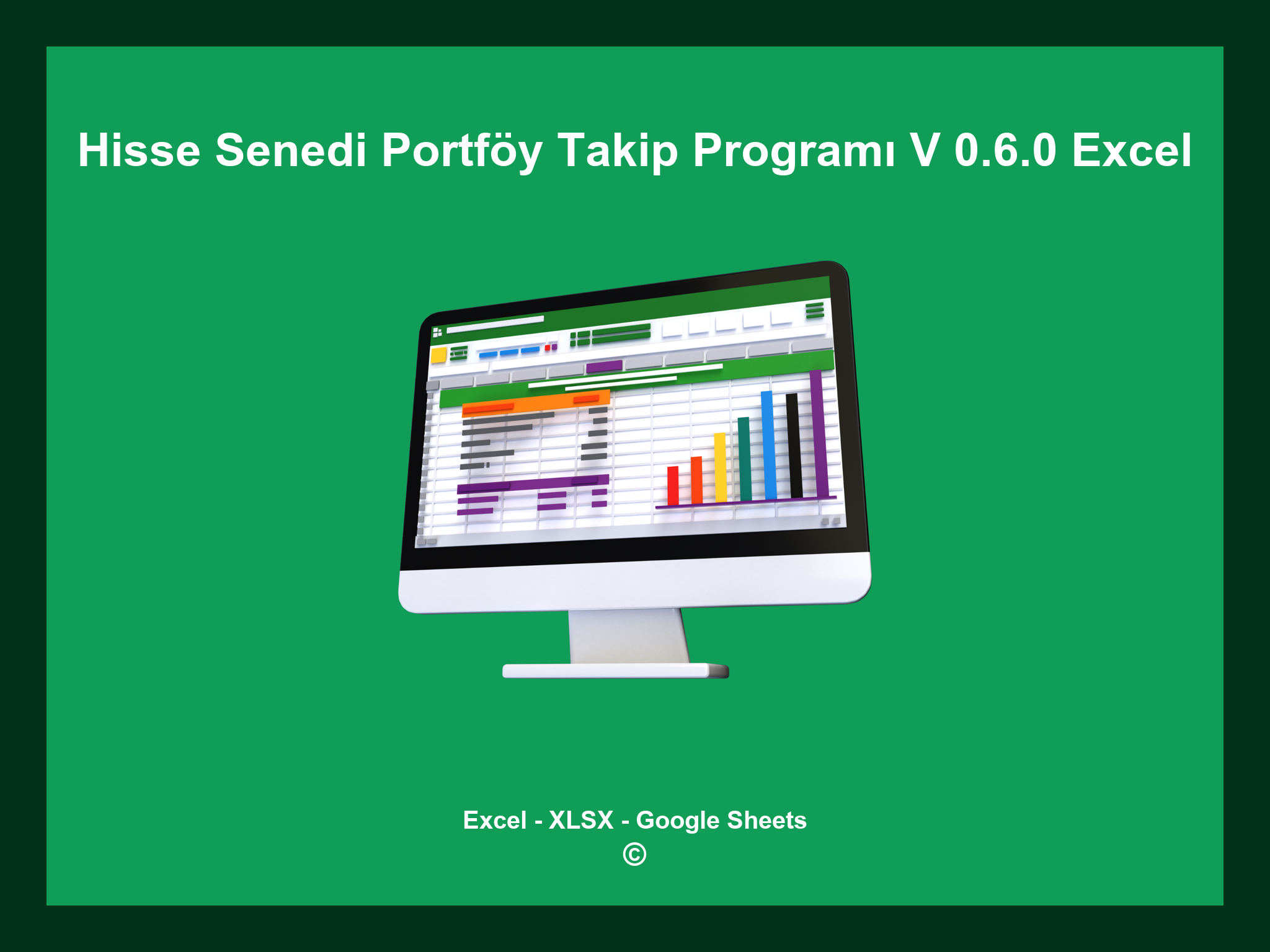 Hisse Senedi Portföy Takip Programı V 0.6.0 Excel

Excel - XLSX - Google Sheets
©